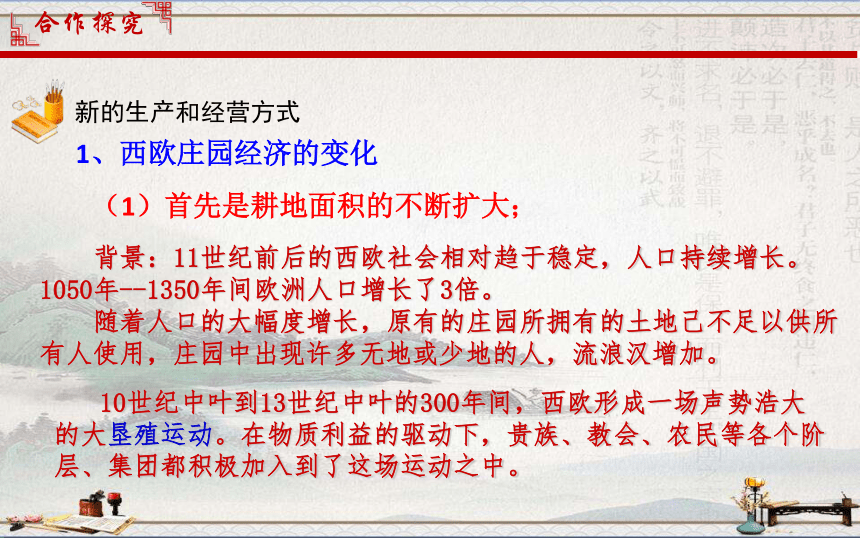 合作探究

新的生产和经营方式

1、西欧庄园经济的变化

（1）首先是耕地面积的不断扩大；

背景：11世纪前后的西欧社会相对趋于稳定，人口持续增长。1050年--1350年间欧洲人口增长了3倍。

随着人口的大幅度增长，原有的庄园所拥有的土地已不足以供所有人使用，庄园中出现许多无地或少地的人，流浪汉增加。

10世纪中叶到13世纪中叶的300年间，西欧形成一场声势浩大的大垦殖运动。在物质利益的驱动下，贵族、教会、农民等各个阶层、集团都积极加入到了这场运动之中。